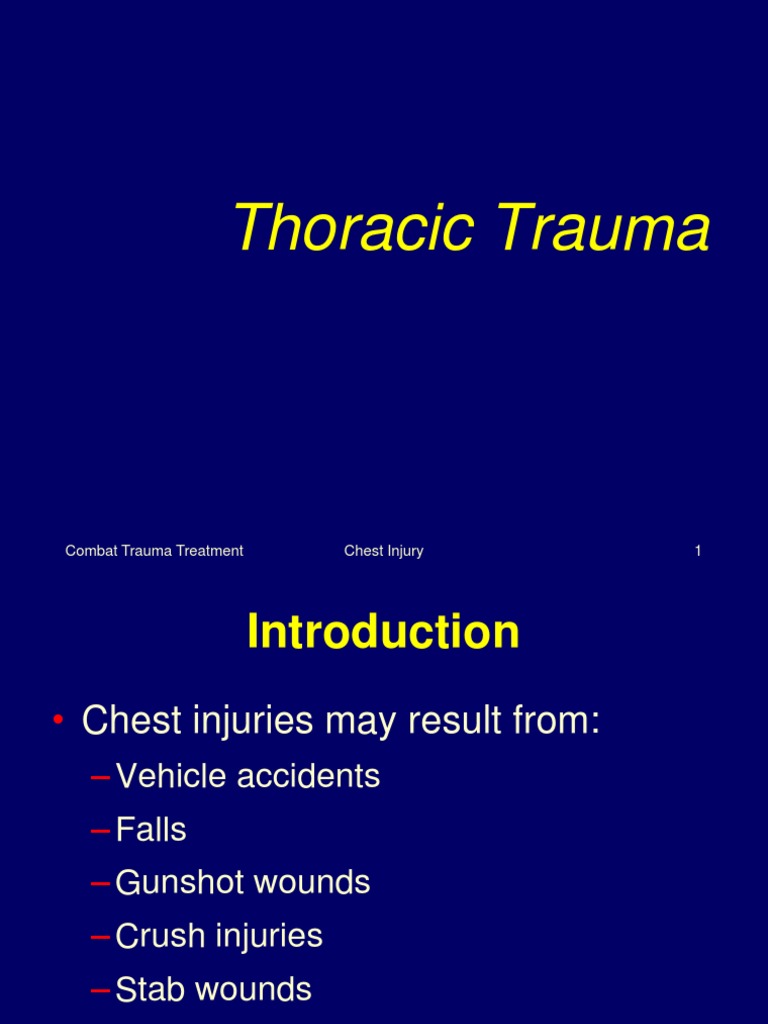 Thoracic Trauma

Combat Trauma Treatment Chest Injury 1

Introduction

• Chest injuries may result from:
– Vehicle accidents
– Falls
– Gunshot wounds
– Crush injuries
– Stab wounds